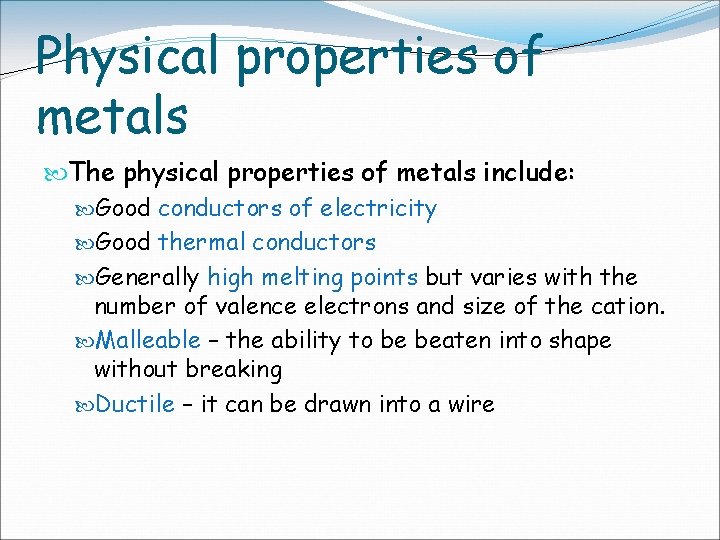 Physical properties of metals

The physical properties of metals include:

Good conductors of electricity

Good thermal conductors

Generally high melting points but varies with the number of valence electrons and size of the cation.

Malleable – the ability to be beaten into shape without breaking

Ductile – it can be drawn into a wire